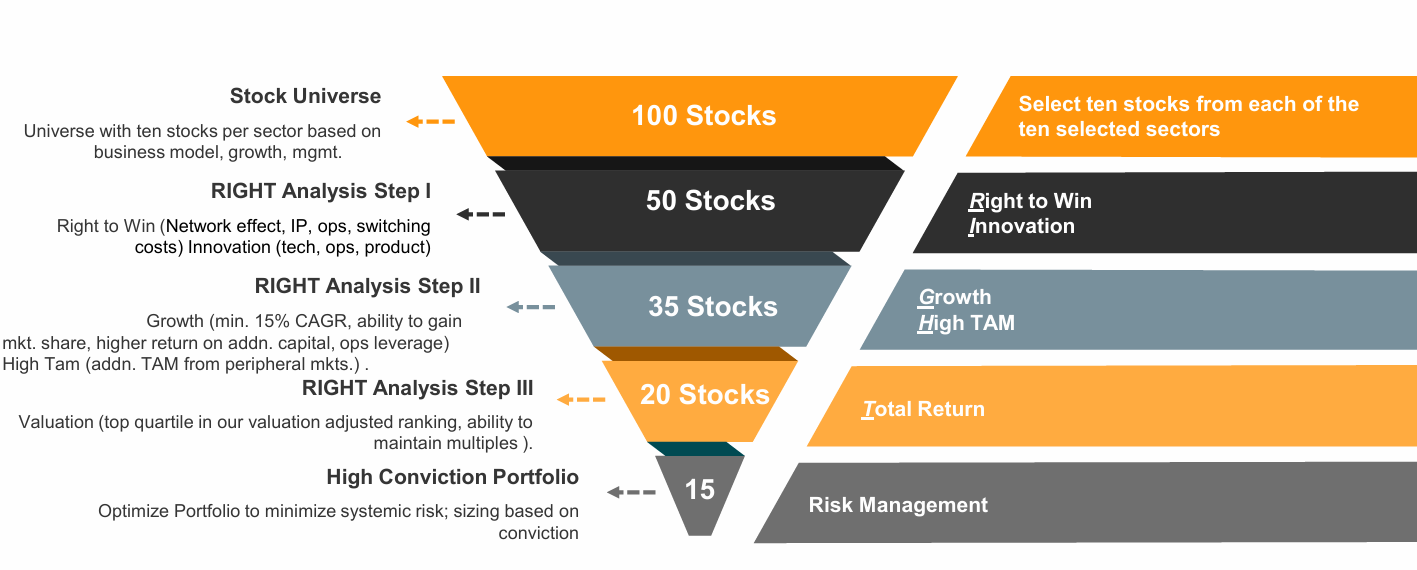 Stock Universe

Universe with ten stocks per sector based on business model, growth, mgmt.

100 Stocks

Select ten stocks from each of the ten selected sectors

RIGHT Analysis Step I

Right to Win (Network effect, IP, ops, switching costs) Innovation (tech, ops, product)

50 Stocks

Right to Win
Innovation

RIGHT Analysis Step II

Growth (min. 15% CAGR, ability to gain mkt. share, higher return on addn. capital, ops leverage) High Tam (addn. TAM from peripheral mkts.) .

35 Stocks

Growth
High TAM

RIGHT Analysis Step III

Valuation (top quartile in our valuation adjusted ranking, ability to maintain multiples ).

20 Stocks

Total Return

High Conviction Portfolio

Optimize Portfolio to minimize systemic risk; sizing based on conviction

15

Risk Management